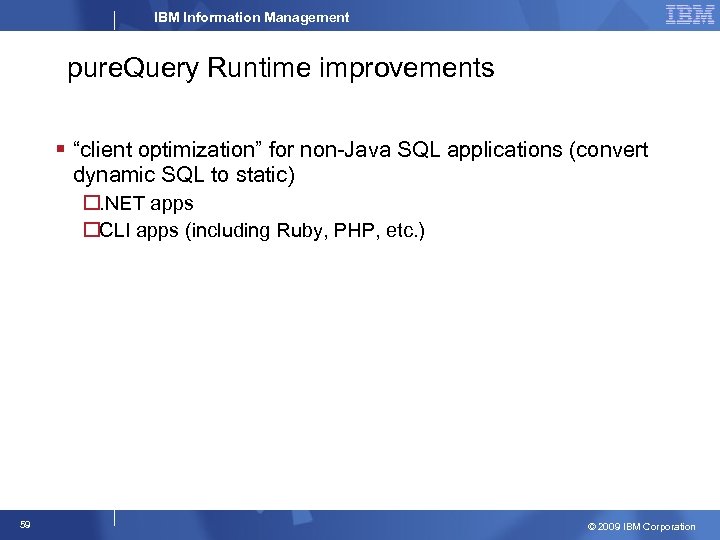 IBM Information Management

IBM

pureQuery Runtime improvements

▪ “client optimization” for non-Java SQL applications (convert dynamic SQL to static)

☐.NET apps

☐CLI apps (including Ruby, PHP, etc.)

59

© 2009 IBM Corporation